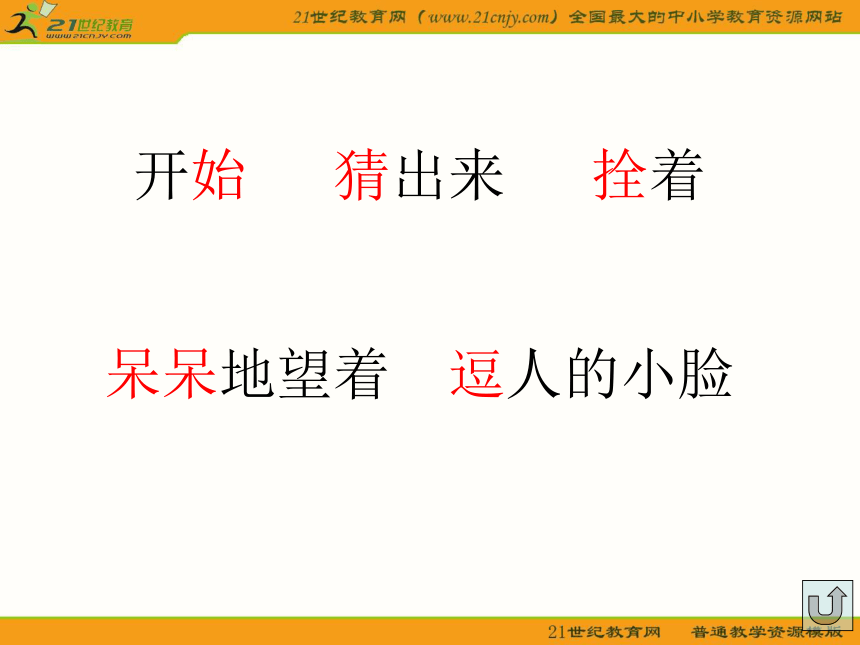 21世纪教育
www.21cnjy.com

21世纪教育网（www.21cnjy.com）全国最大的中小学教育资源网站

开始　猜出来　拴着

呆呆地望着　逗人的小脸

21世纪教育网　普通教学资源模版